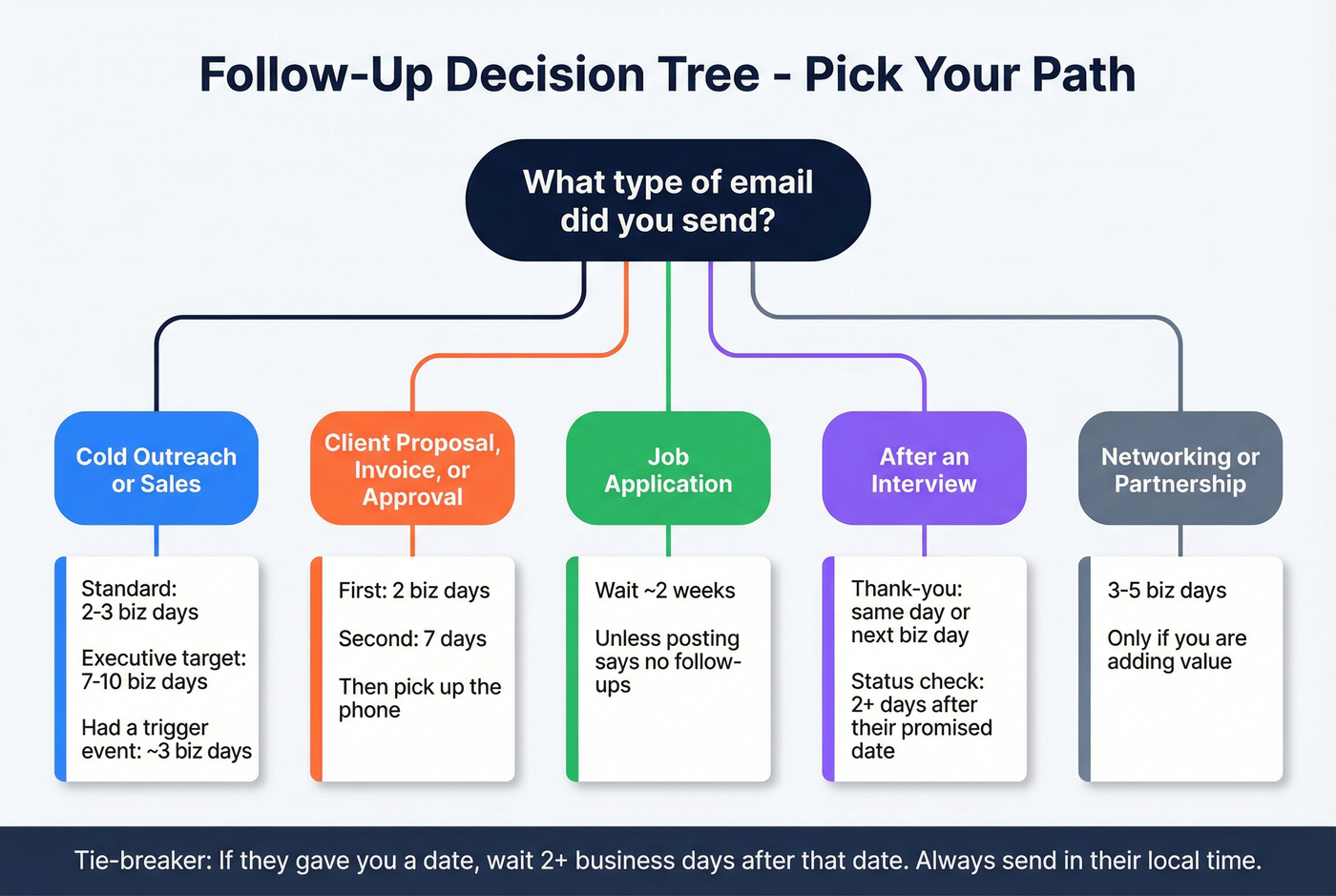 Follow-Up Decision Tree - Pick Your Path

What type of email did you send?

Cold Outreach or Sales

Standard: 2-3 biz days

Executive target: 7-10 biz days

Had a trigger event: ~3 biz days

Client Proposal, Invoice, or Approval

First: 2 biz days

Second: 7 days

Then pick up the phone

Job Application

Wait ~2 weeks

Unless posting says no follow-ups

After an Interview

Thank-you: same day or next biz day

Status check: 2+ days after their promised date

Networking or Partnership

3-5 biz days

Only if you are adding value

Tie-breaker: If they gave you a date, wait 2+ business days after that date. Always send in their local time.